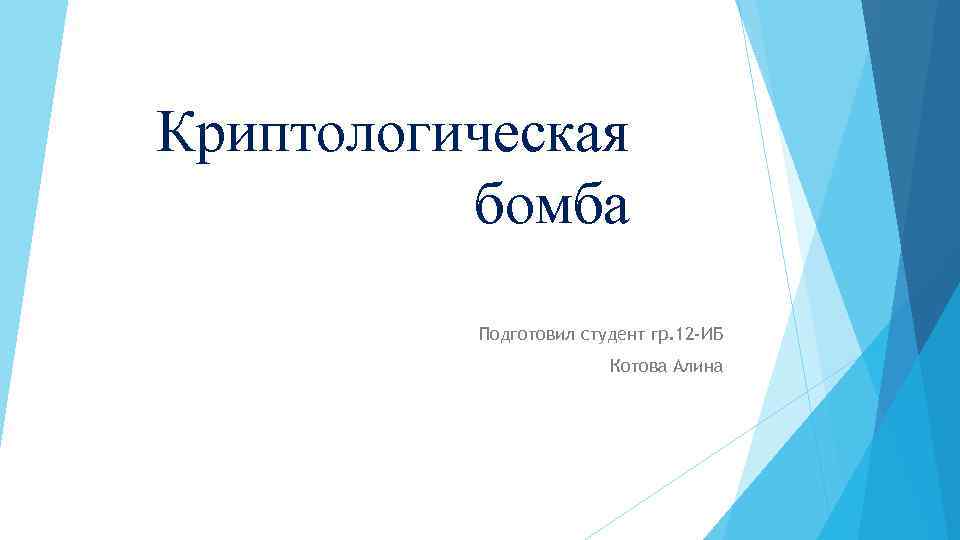 Криптологическая бомба

Подготовил студент гр.12-ИБ

Котова Алина